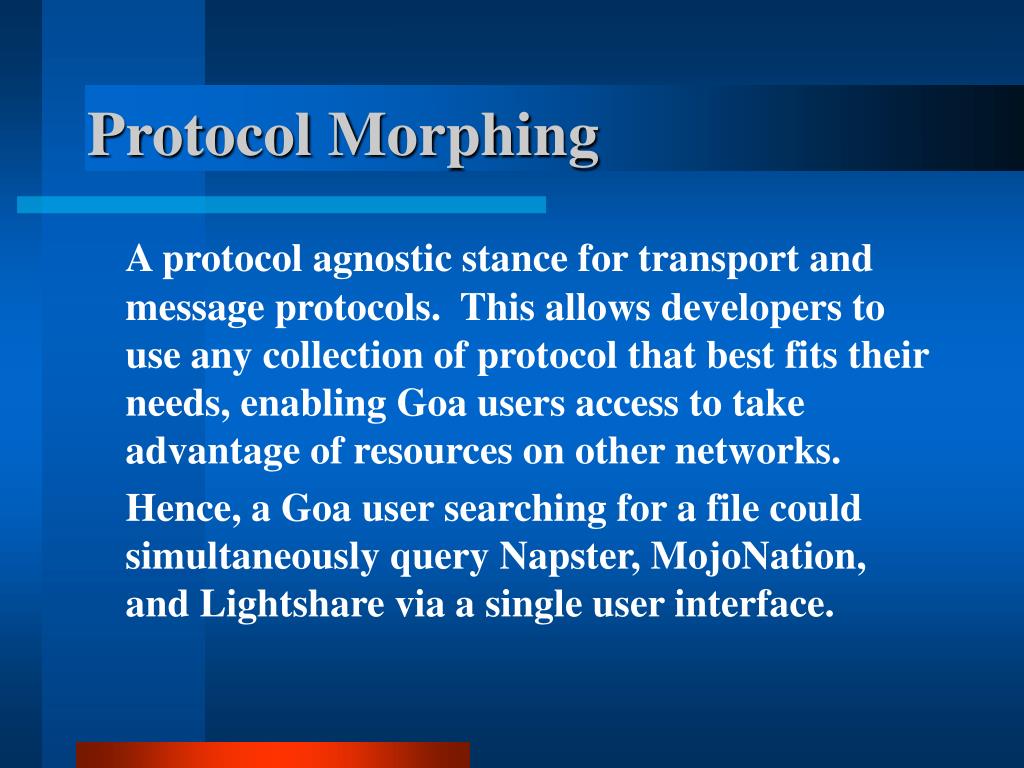 Protocol Morphing

A protocol agnostic stance for transport and message protocols.  This allows developers to use any collection of protocol that best fits their needs, enabling Goa users access to take advantage of resources on other networks.

Hence, a Goa user searching for a file could simultaneously query Napster, MojoNation, and Lightshare via a single user interface.